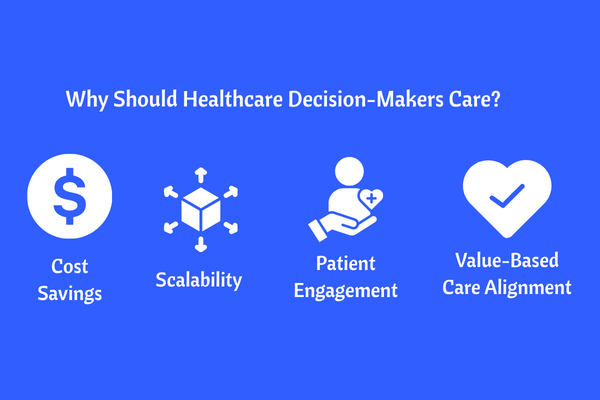 Why Should Healthcare Decision-Makers Care?

$

Cost Savings

Scalability

Patient Engagement

Value-Based Care Alignment